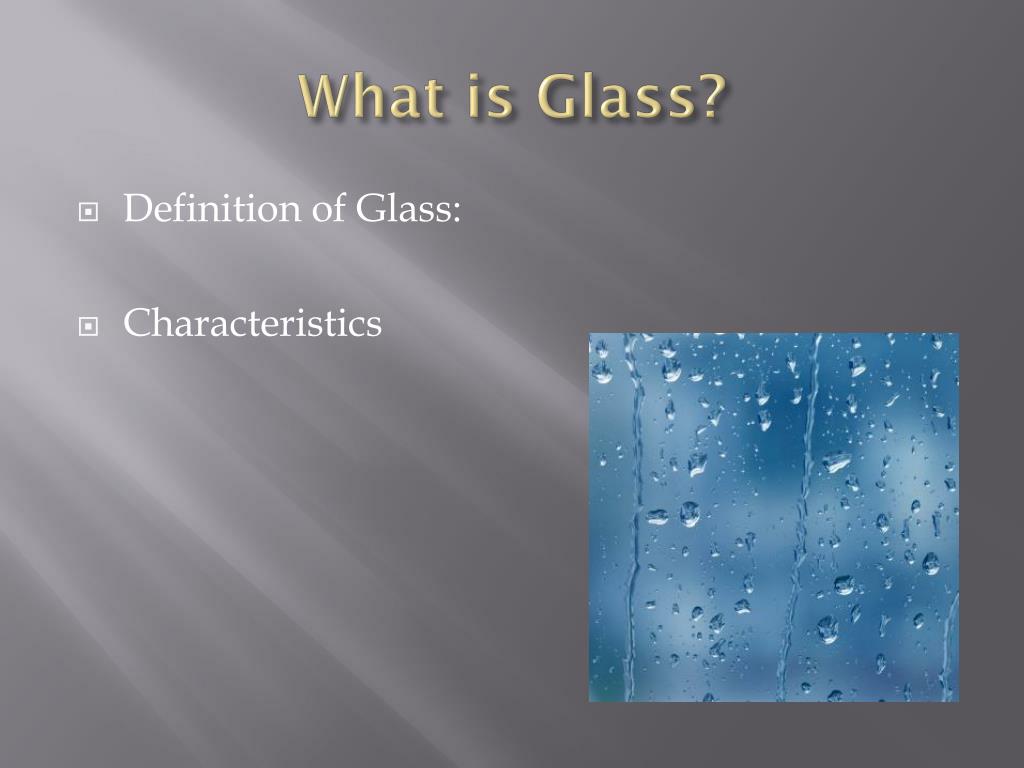 What is Glass?

Definition of Glass:

Characteristics